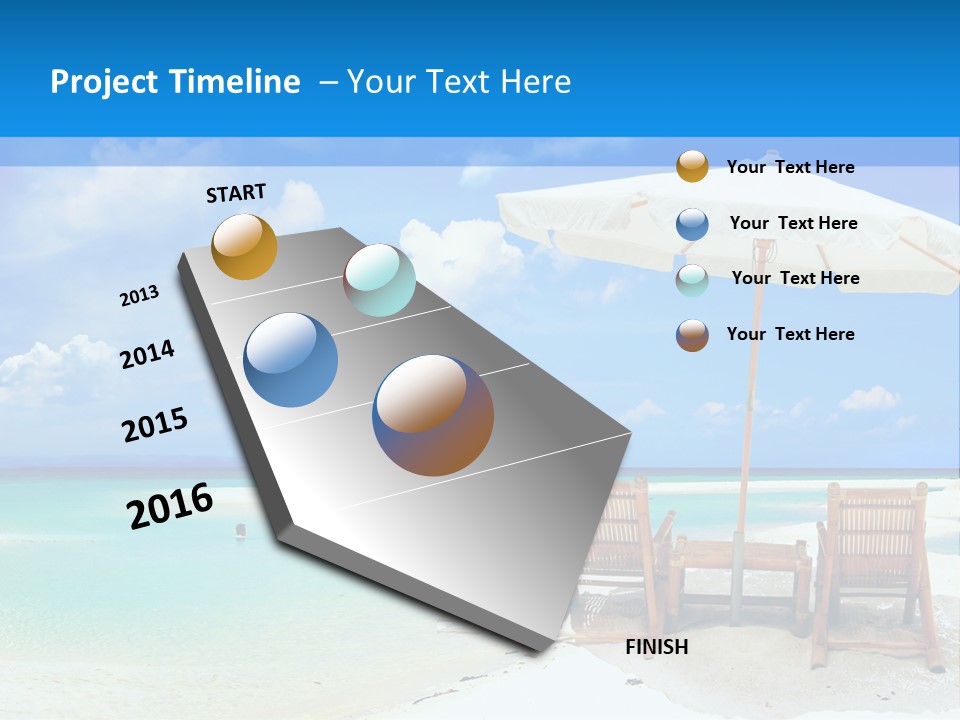 Project Timeline – Your Text Here

START

2013

2014

2015

2016

FINISH

Your Text Here

Your Text Here

Your Text Here

Your Text Here